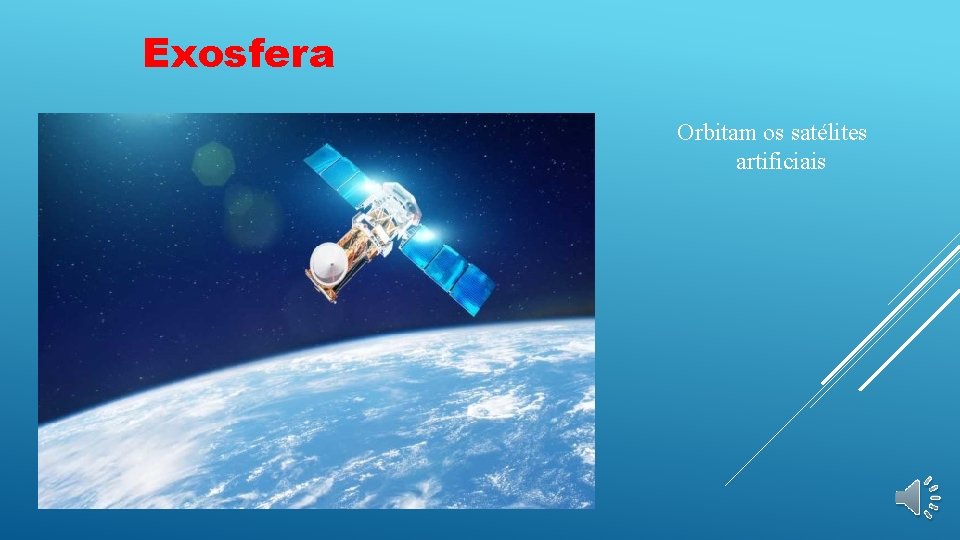 Exosfera

Orbitam os satélites artificiais